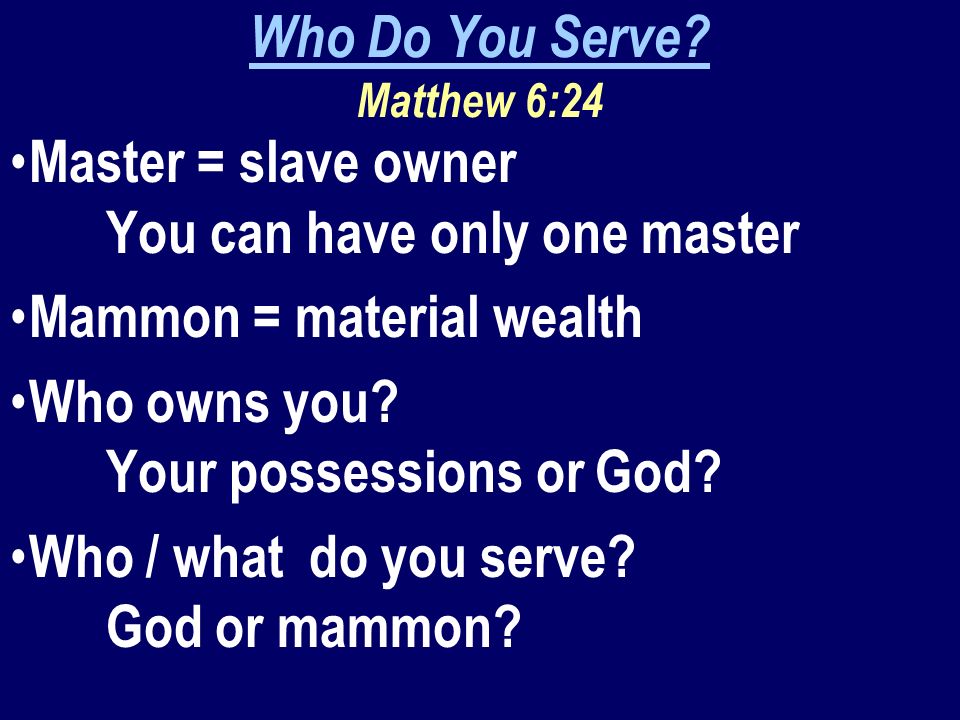 Who Do You Serve?
Matthew 6:24

•Master = slave owner
You can have only one master

•Mammon = material wealth

•Who owns you?
Your possessions or God?

•Who / what do you serve?
God or mammon?